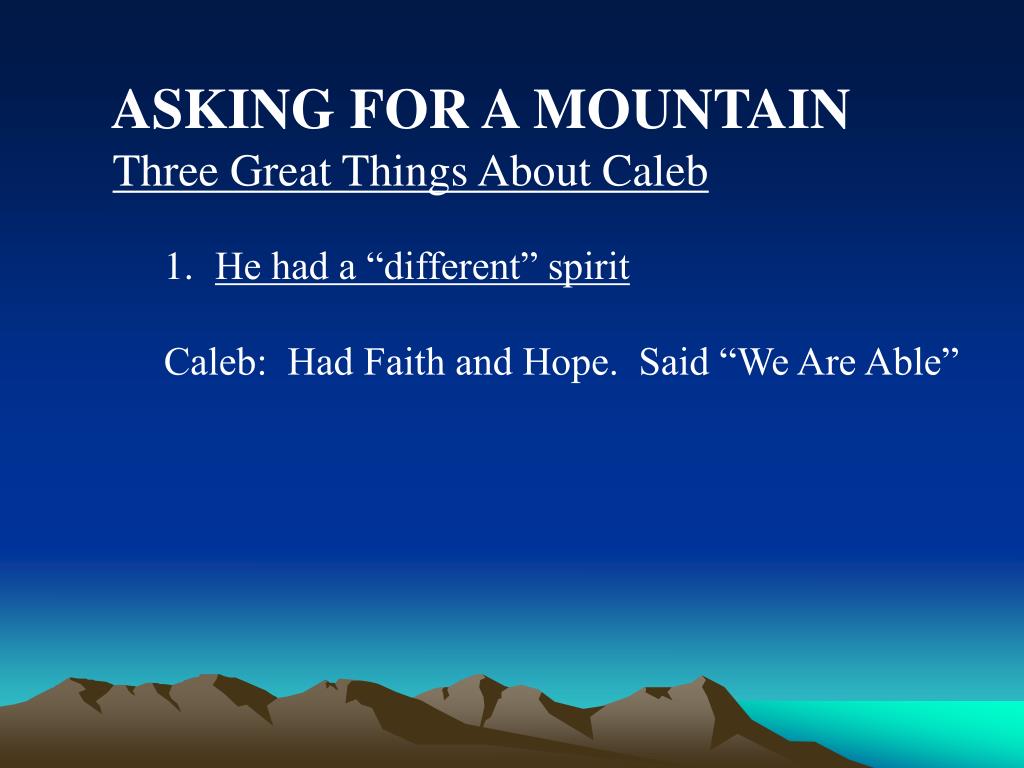 ASKING FOR A MOUNTAIN
Three Great Things About Caleb

1. He had a “different” spirit

Caleb: Had Faith and Hope. Said “We Are Able”